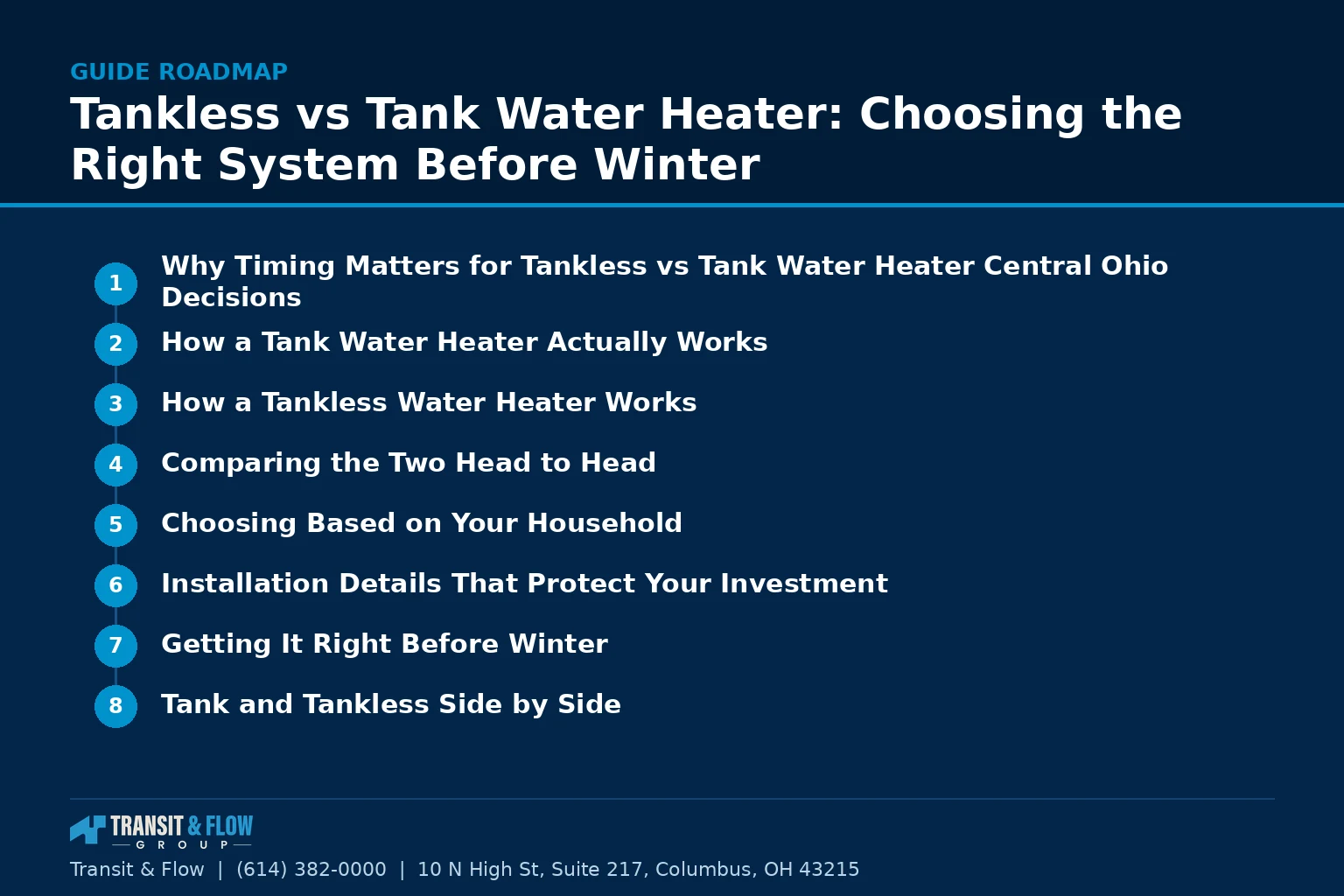 GUIDE ROADMAP

Tankless vs Tank Water Heater: Choosing the Right System Before Winter

1 Why Timing Matters for Tankless vs Tank Water Heater Central Ohio Decisions

2 How a Tank Water Heater Actually Works

3 How a Tankless Water Heater Works

4 Comparing the Two Head to Head

5 Choosing Based on Your Household

6 Installation Details That Protect Your Investment

7 Getting It Right Before Winter

8 Tank and Tankless Side by Side

TRANSIT & FLOW GROUP

Transit & Flow | (614) 382-0000 | 10 N High St, Suite 217, Columbus, OH 43215